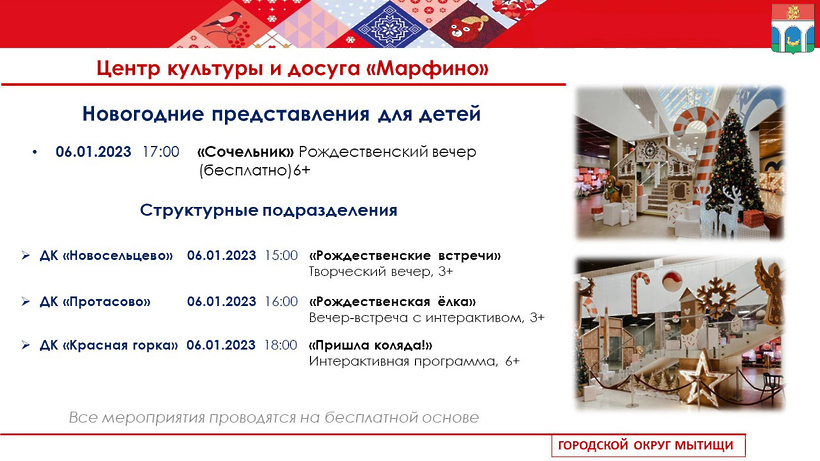 Центр культуры и досуга «Марфино»

Новогодние представления для детей

• 06.01.2023 17:00 «Сочельник» Рождественский вечер (бесплатно)6+

Структурные подразделения

➢ ДК «Новосельцево» 06.01.2023 15:00 «Рождественские встречи» Творческий вечер, 3+

➢ ДК «Протасово» 06.01.2023 16:00 «Рождественская ёлка» Вечер-встреча с интерактивом, 3+

➢ ДК «Красная горка» 06.01.2023 18:00 «Пришла коляда!» Интерактивная программа, 6+

Все мероприятия проводятся на бесплатной основе

ГОРОДСКОЙ ОКРУГ МЫТИЩИ